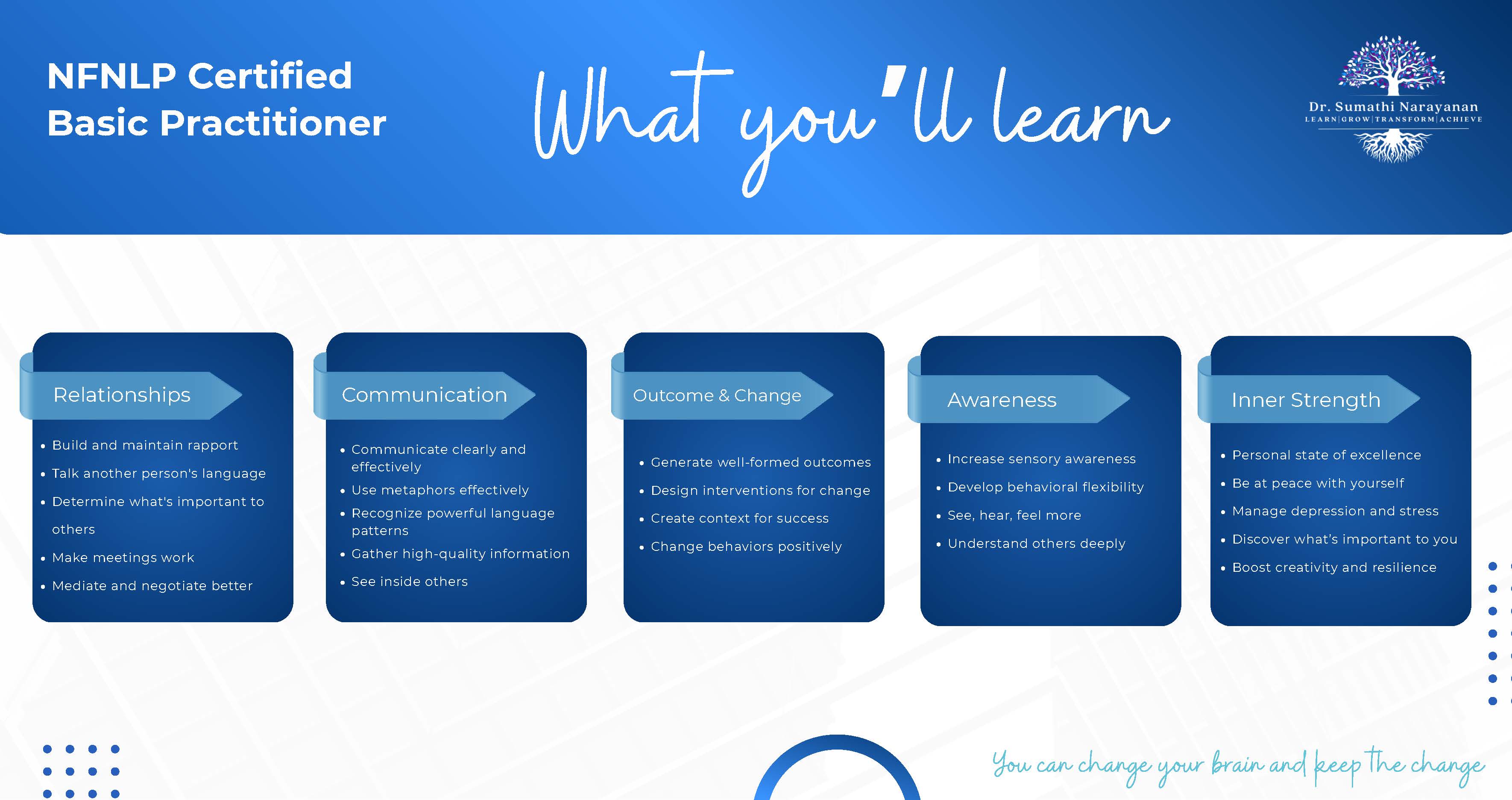 NFNLP Certified
Basic Practitioner

What you'll learn

Dr. Sumathi Narayanan
LEARN|GROW|TRANSFORM|ACHIEVE

Relationships

• Build and maintain rapport
• Talk another person's language
• Determine what's important to others
• Make meetings work
• Mediate and negotiate better

Communication

• Communicate clearly and effectively
• Use metaphors effectively
• Recognize powerful language patterns
• Gather high-quality information
• See inside others

Outcome & Change

• Generate well-formed outcomes
• Design interventions for change
• Create context for success
• Change behaviors positively

Awareness

• Increase sensory awareness
• Develop behavioral flexibility
• See, hear, feel more
• Understand others deeply

Inner Strength

• Personal state of excellence
• Be at peace with yourself
• Manage depression and stress
• Discover what's important to you
• Boost creativity and resilience

You can change your brain and keep the change